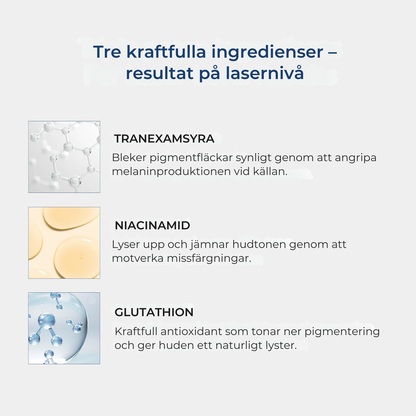 Tre kraftfulla ingredienser – resultat på lasernivå

TRANEXAMSYRA
Bleker pigmentfläckar synligt genom att angripa melaninproduktionen vid källan.

NIACINAMID
Lyser upp och jämnar hudtonen genom att motverka missfärgningar.

GLUTATHION
Kraftfull antioxidant som tonar ner pigmentering och ger huden ett naturligt lyster.